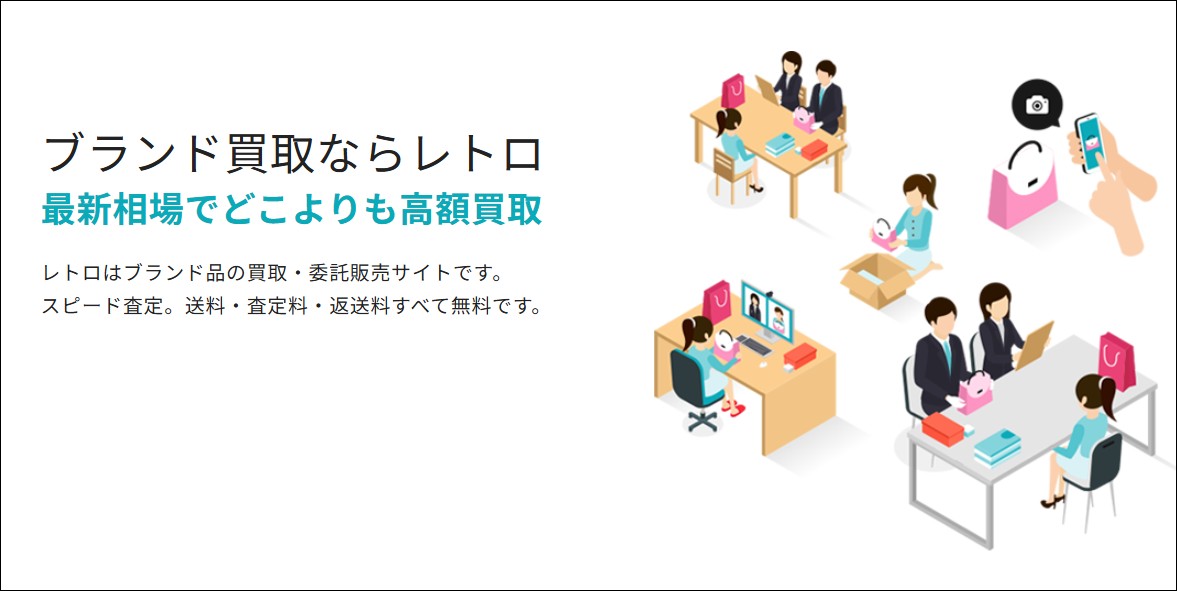 ブランド買取ならレトロ
最新相場でどこよりも高額買取

レトロはブランド品の買取・委託販売サイトです。
スピード査定。送料・査定料・返送料すべて無料です。